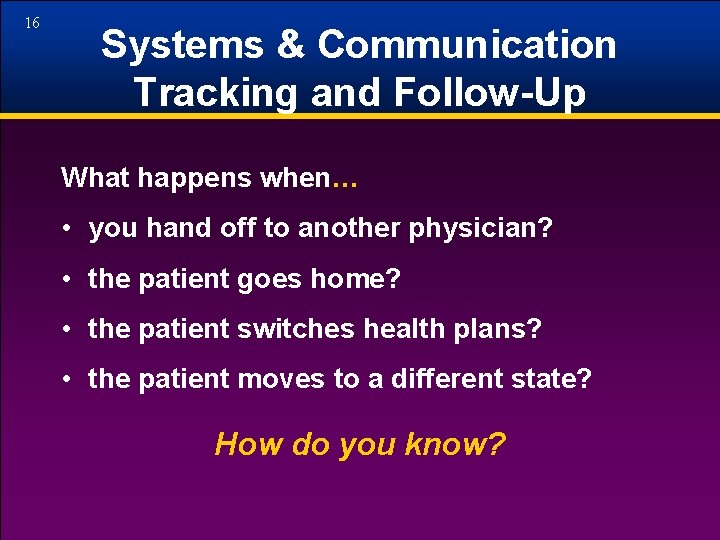 16

Systems & Communication
Tracking and Follow-Up

What happens when…

• you hand off to another physician?

• the patient goes home?

• the patient switches health plans?

• the patient moves to a different state?

How do you know?